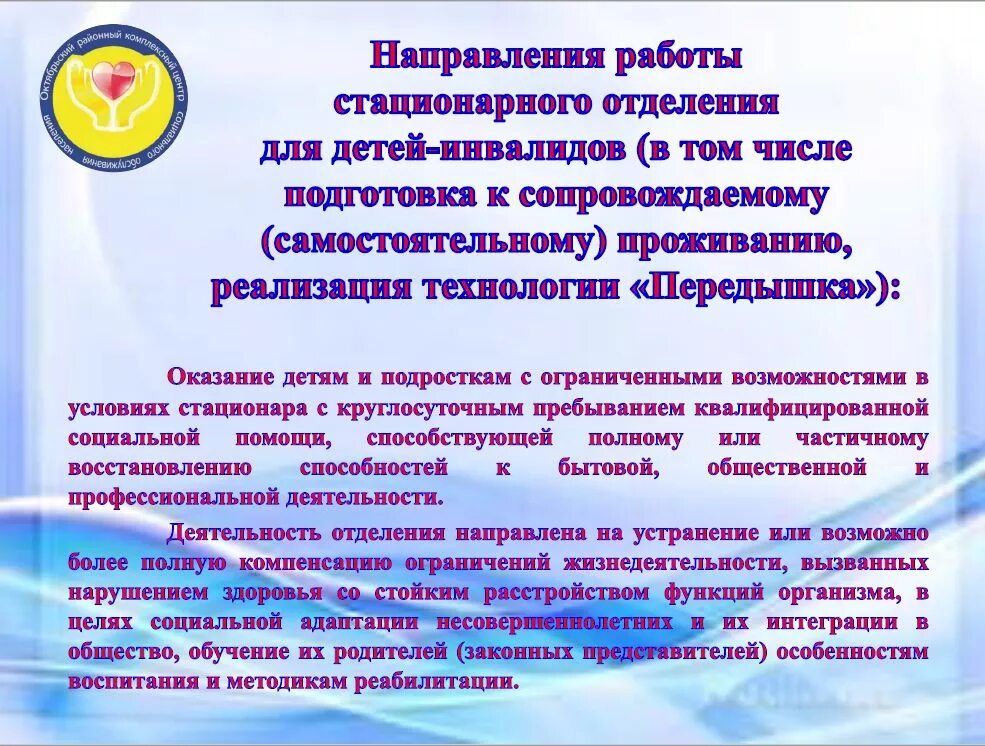 Октябрьский районный комплексный центр социального обслуживания населения

Направления работы стационарного отделения для детей-инвалидов (в том числе подготовка к сопровождаемому (самостоятельному) проживанию, реализация технологии «Передышка»):

Оказание детям и подросткам с ограниченными возможностями в условиях стационара с круглосуточным пребыванием квалифицированной социальной помощи, способствующей полному или частичному восстановлению способностей к бытовой, общественной и профессиональной деятельности.

Деятельность отделения направлена на устранение или возможно более полную компенсацию ограничений жизнедеятельности, вызванных нарушением здоровья со стойким расстройством функций организма, в целях социальной адаптации несовершеннолетних и их интеграции в общество, обучение их родителей (законных представителей) особенностям воспитания и методикам реабилитации.